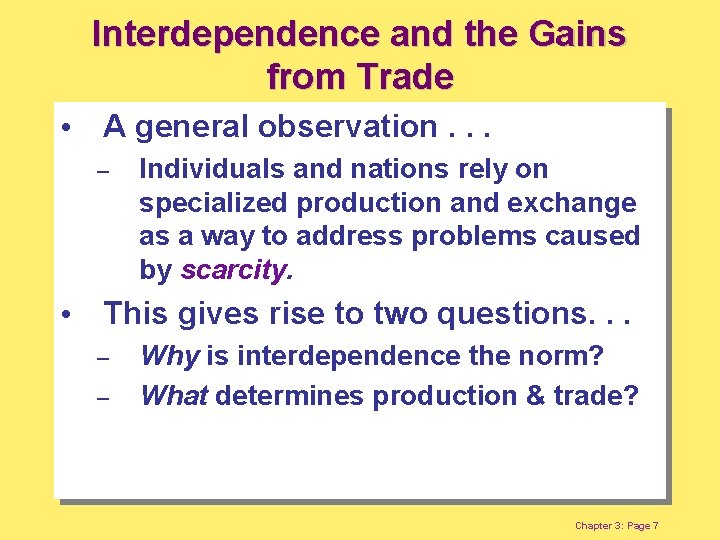 Interdependence and the Gains from Trade

• A general observation . . .
– Individuals and nations rely on specialized production and exchange as a way to address problems caused by scarcity.

• This gives rise to two questions. . .
– Why is interdependence the norm?
– What determines production & trade?

Chapter 3: Page 7